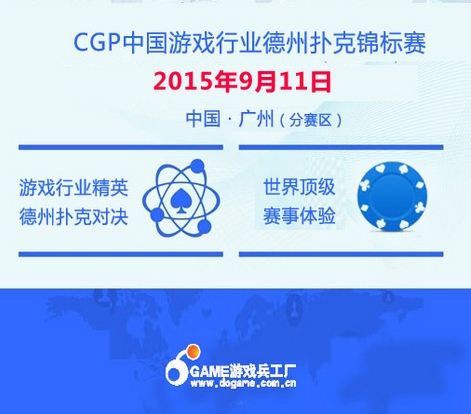 CGP中国游戏行业德州扑克锦标赛

2015年9月11日

中国 · 广州（分赛区）

游戏行业精英
德州扑克对决

世界顶级
赛事体验

GAME游戏兵工厂
www.dogame.com.cn